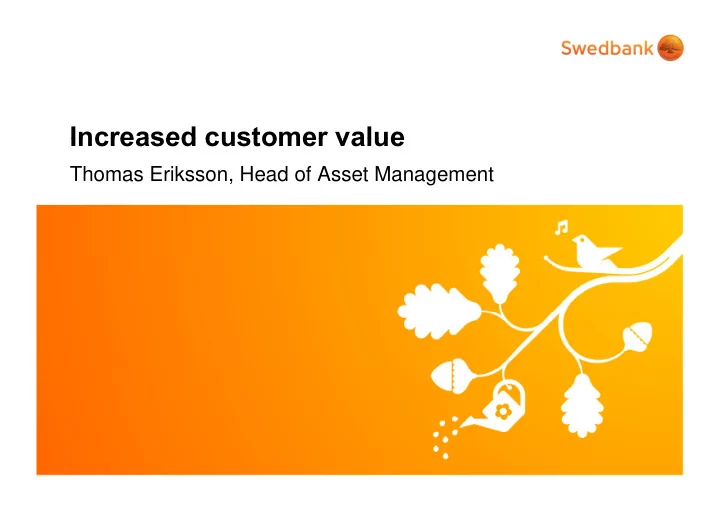 Swedbank

Increased customer value

Thomas Eriksson, Head of Asset Management